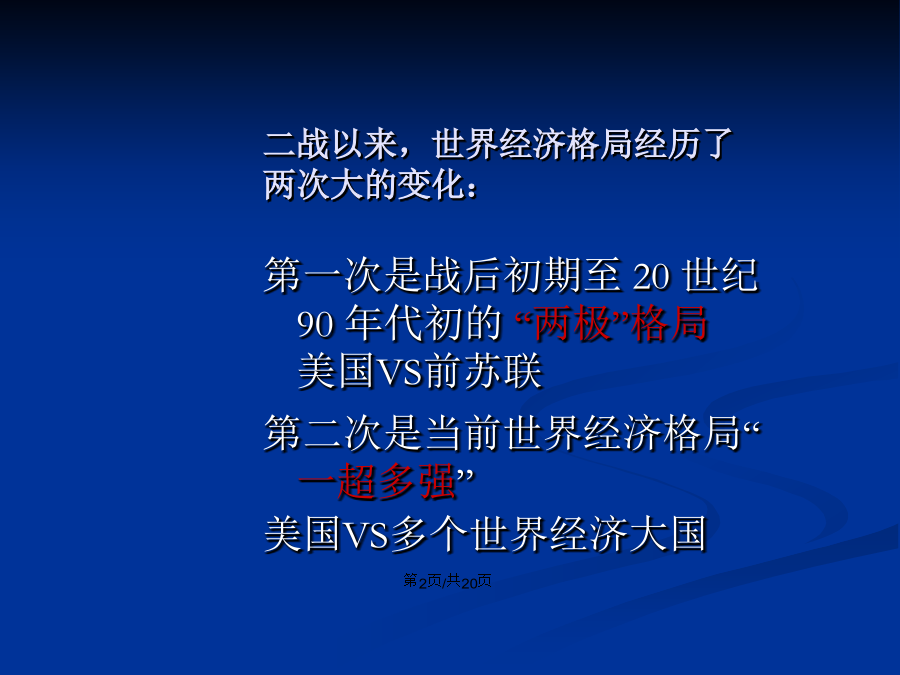 二战以来，世界经济格局经历了两次大的变化：

第一次是战后初期至 20 世纪 90 年代初的 “两极”格局
美国VS前苏联

第二次是当前世界经济格局“一超多强”
美国VS多个世界经济大国

第2页/共20页